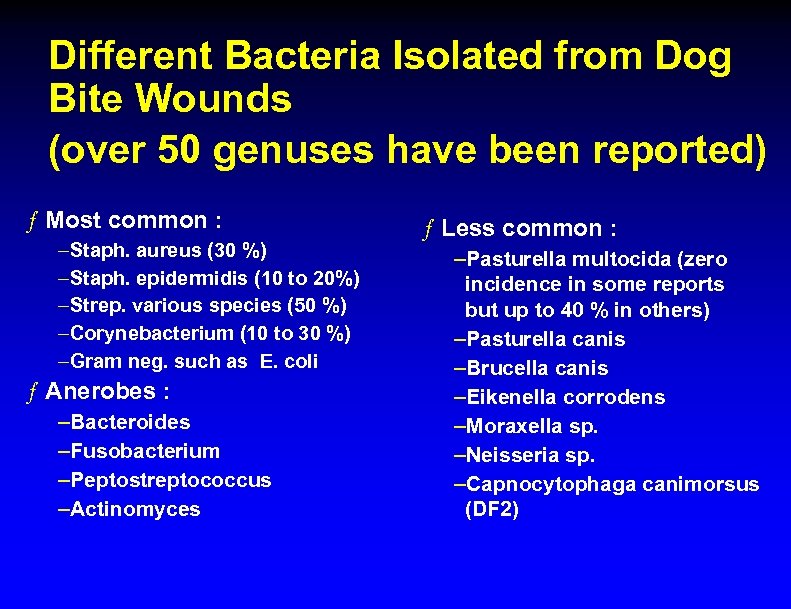 Different Bacteria Isolated from Dog Bite Wounds
(over 50 genuses have been reported)

ƒ Most common :
–Staph. aureus (30 %)
–Staph. epidermidis (10 to 20%)
–Strep. various species (50 %)
–Corynebacterium (10 to 30 %)
–Gram neg. such as E. coli

ƒ Anerobes :
–Bacteroides
–Fusobacterium
–Peptostreptococcus
–Actinomyces

ƒ Less common :
–Pasturella multocida (zero incidence in some reports but up to 40 % in others)
–Pasturella canis
–Brucella canis
–Eikenella corrodens
–Moraxella sp.
–Neisseria sp.
–Capnocytophaga canimorsus (DF2)